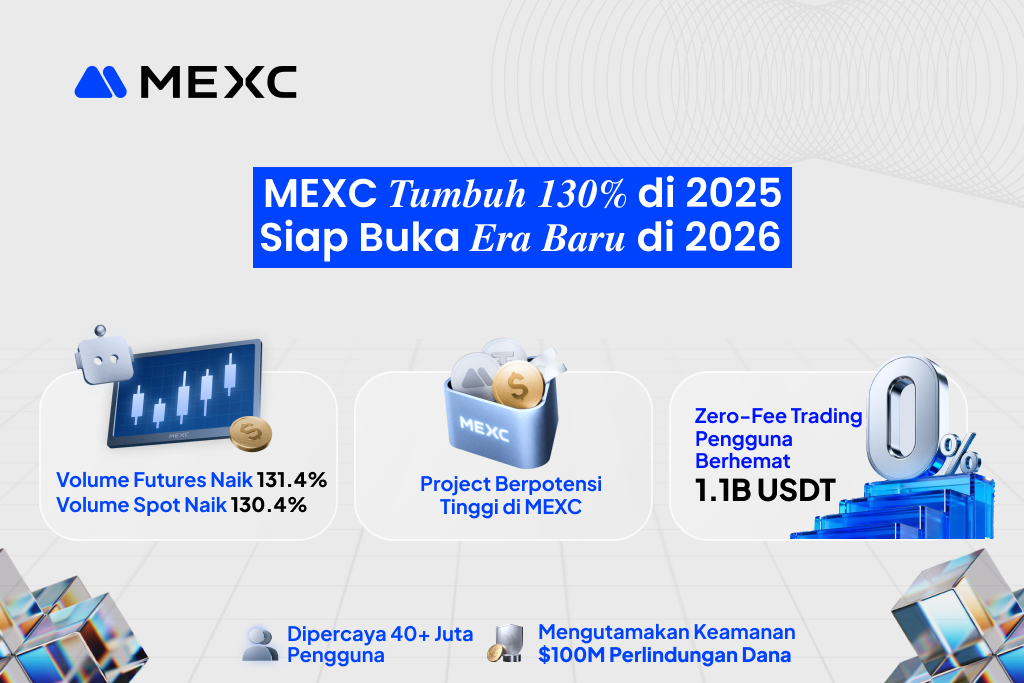 MEXC

MEXC Tumbuh 130% di 2025
Siap Buka Era Baru di 2026

MEXC

Volume Futures Naik 131.4%
Volume Spot Naik 130.4%

MEXC

Project Berpotensi Tinggi di MEXC

Zero-Fee Trading Pengguna Berhemat
1.1B USDT

0%

Dipercaya 40+ Juta Pengguna

Mengutamakan Keamanan
$100M Perlindungan Dana